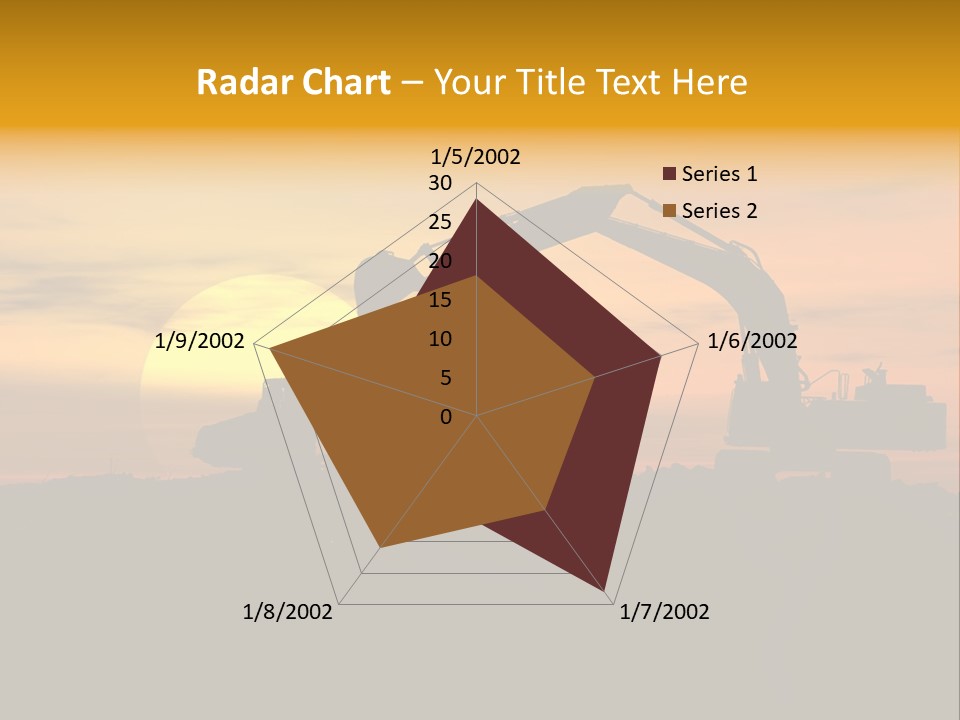 Radar Chart – Your Title Text Here

1/5/2002

30
25
20
15
10
5
0

Series 1
Series 2

1/6/2002
1/7/2002
1/8/2002
1/9/2002